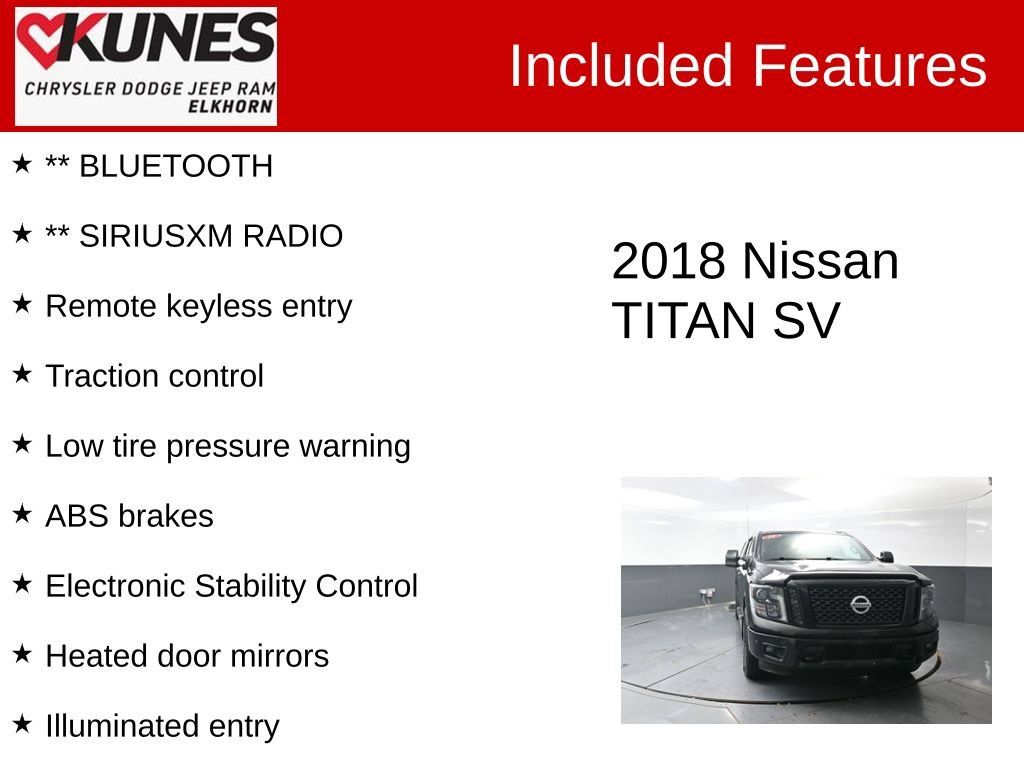 KUNES
CHRYSLER DODGE JEEP RAM
ELKHORN

Included Features

★ ** BLUETOOTH

★ ** SIRIUSXM RADIO

★ Remote keyless entry

★ Traction control

★ Low tire pressure warning

★ ABS brakes

★ Electronic Stability Control

★ Heated door mirrors

★ Illuminated entry

2018 Nissan TITAN SV